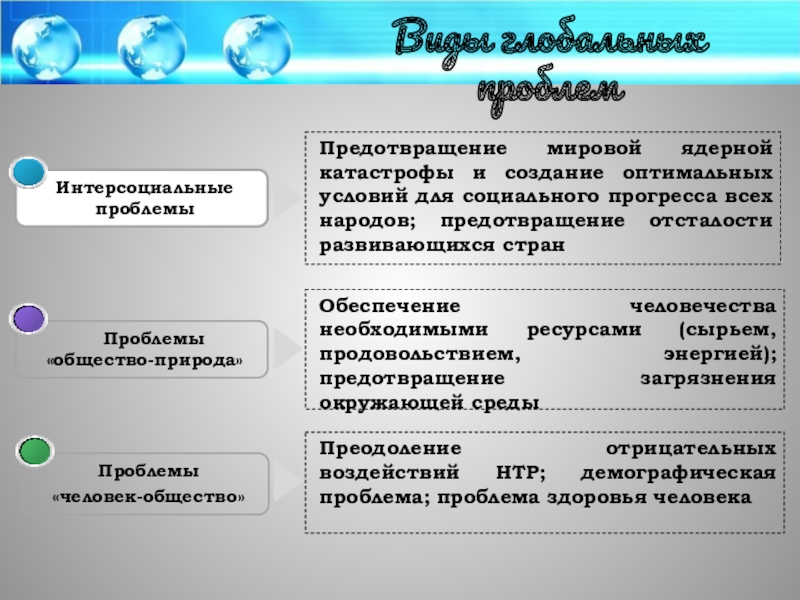 Виды глобальных проблем

Интерсоциальные проблемы

Предотвращение мировой ядерной катастрофы и создание оптимальных условий для социального прогресса всех народов; предотвращение отсталости развивающихся стран

Проблемы «общество-природа»

Обеспечение человечества необходимыми ресурсами (сырьем, продовольствием, энергией); предотвращение загрязнения окружающей среды

Проблемы «человек-общество»

Преодоление отрицательных воздействий НТР; демографическая проблема; проблема здоровья человека